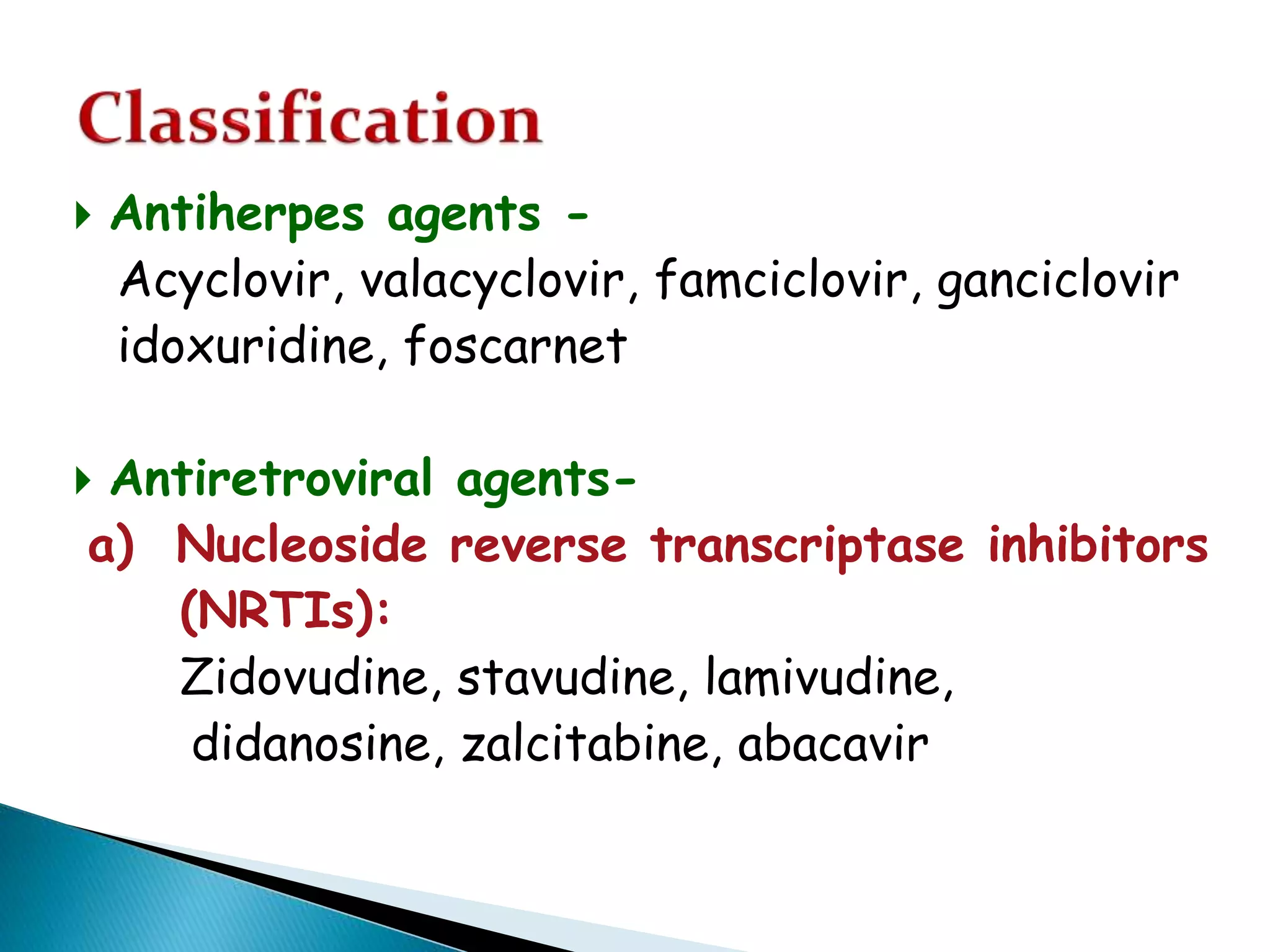 Classification

Antiherpes agents -
Acyclovir, valacyclovir, famciclovir, ganciclovir idoxuridine, foscarnet

Antiretroviral agents-
a) Nucleoside reverse transcriptase inhibitors (NRTIs):
Zidovudine, stavudine, lamivudine, didanosine, zalcitabine, abacavir